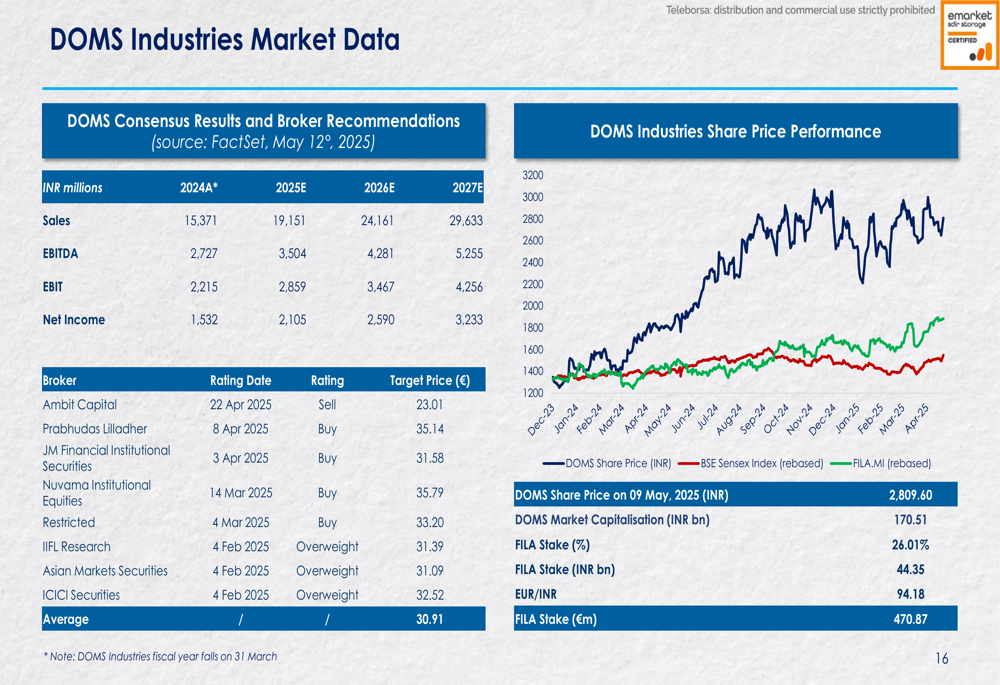 Teleborsa: distribution and commercial use strictly prohibited

emarket sdir storage CERTIFIED

DOMS Industries Market Data

DOMS Consensus Results and Broker Recommendations
(source: FactSet, May 12°, 2025)

| INR millions | 2024A* | 2025E | 2026E | 2027E |
|---|---|---|---|---|
| Sales | 15,371 | 19,151 | 24,161 | 29,633 |
| EBITDA | 2,727 | 3,504 | 4,281 | 5,255 |
| EBIT | 2,215 | 2,859 | 3,467 | 4,256 |
| Net Income | 1,532 | 2,105 | 2,590 | 3,233 |

| Broker | Rating Date | Rating | Target Price (€) |
|---|---|---|---|
| Ambit Capital | 22 Apr 2025 | Sell | 23.01 |
| Prabhudas Lilladher | 8 Apr 2025 | Buy | 35.14 |
| JM Financial Institutional Securities | 3 Apr 2025 | Buy | 31.58 |
| Nuvama Institutional Equities | 14 Mar 2025 | Buy | 35.79 |
| Restricted | 4 Mar 2025 | Buy | 33.20 |
| IIFL Research | 4 Feb 2025 | Overweight | 31.39 |
| Asian Markets Securities | 4 Feb 2025 | Overweight | 31.09 |
| ICICI Securities | 4 Feb 2025 | Overweight | 32.52 |
| Average | / | / | 30.91 |

* Note: DOMS Industries fiscal year falls on 31 March

DOMS Industries Share Price Performance

3200
3000
2800
2600
2400
2200
2000
1800
1600
1400
1200

Dec-23 Jan-24 Feb-24 Mar-24 Apr-24 May-24 Jun-24 Jul-24 Aug-24 Sep-24 Oct-24 Nov-24 Dec-24 Jan-25 Feb-25 Mar-25 Apr-25

DOMS Share Price (INR) BSE Sensex Index (rebased) FILA.MI (rebased)

| DOMS Share Price on 09 May, 2025 (INR) | 2,809.60 |
|---|---|
| DOMS Market Capitalisation (INR bn) | 170.51 |
| FILA Stake (%) | 26.01% |
| FILA Stake (INR bn) | 44.35 |
| EUR/INR | 94.18 |
| FILA Stake (€m) | 470.87 |

16